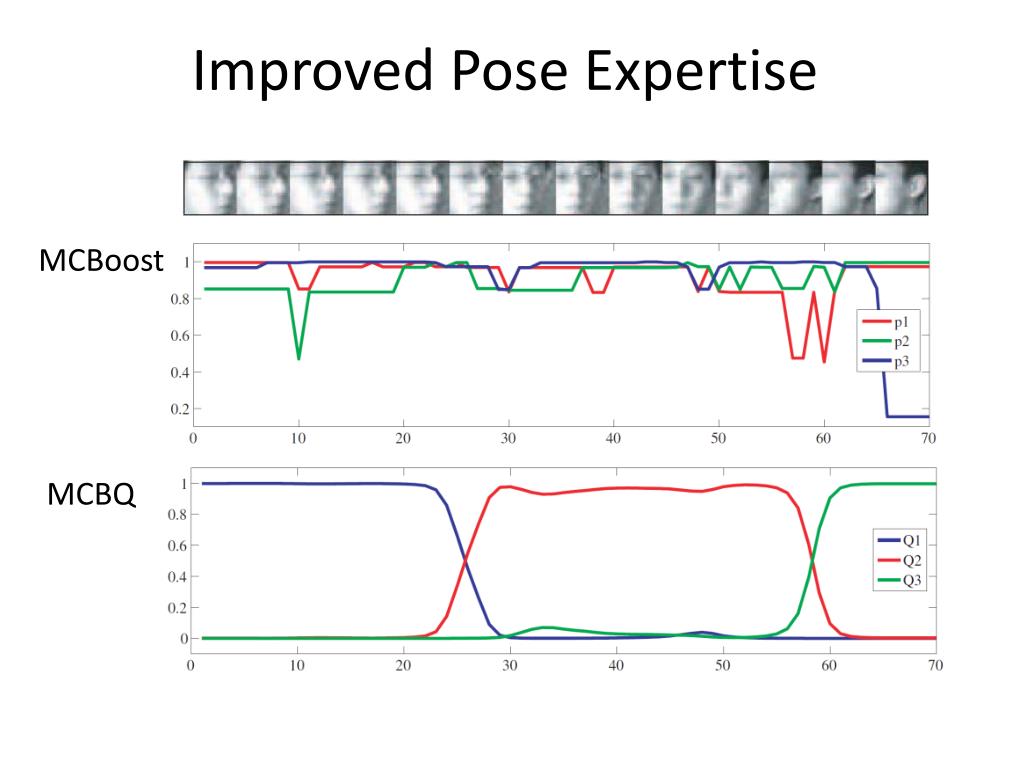 Improved Pose Expertise

MCBoost

1
0.8
0.6
0.4
0.2
0 10 20 30 40 50 60 70

p1
p2
p3

MCBQ

1
0.8
0.6
0.4
0.2
0
0 10 20 30 40 50 60 70

Q1
Q2
Q3